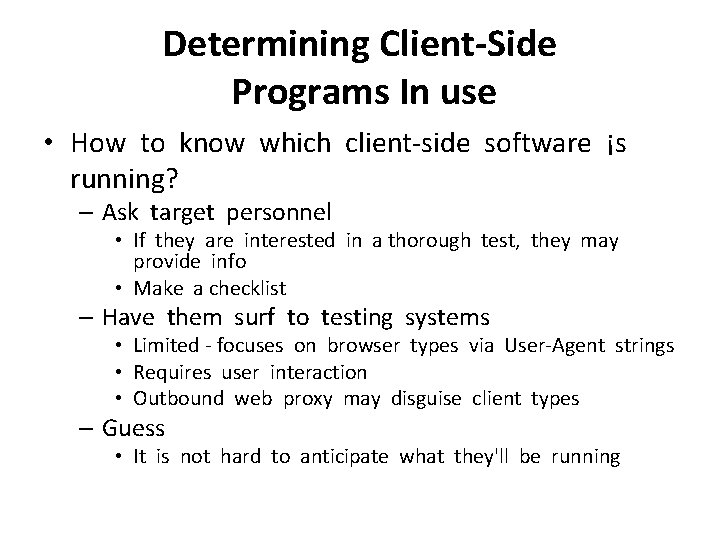 Determining Client-Side Programs In use

• How to know which client-side software is running?
– Ask target personnel
• If they are interested in a thorough test, they may provide info
• Make a checklist
– Have them surf to testing systems
• Limited - focuses on browser types via User-Agent strings
• Requires user interaction
• Outbound web proxy may disguise client types
– Guess
• It is not hard to anticipate what they'll be running